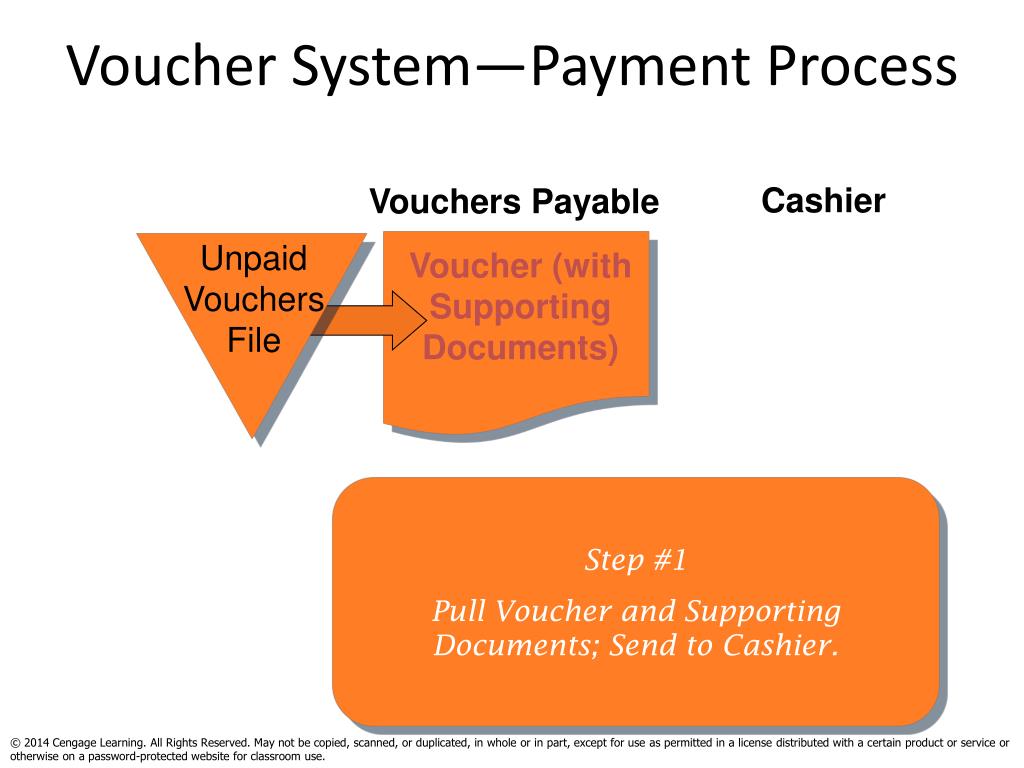 Voucher System—Payment Process

Vouchers Payable

Cashier

Unpaid Vouchers File

Voucher (with Supporting Documents)

Step #1

Pull Voucher and Supporting Documents; Send to Cashier.

© 2014 Cengage Learning. All Rights Reserved. May not be copied, scanned, or duplicated, in whole or in part, except for use as permitted in a license distributed with a certain product or service or otherwise on a password-protected website for classroom use.